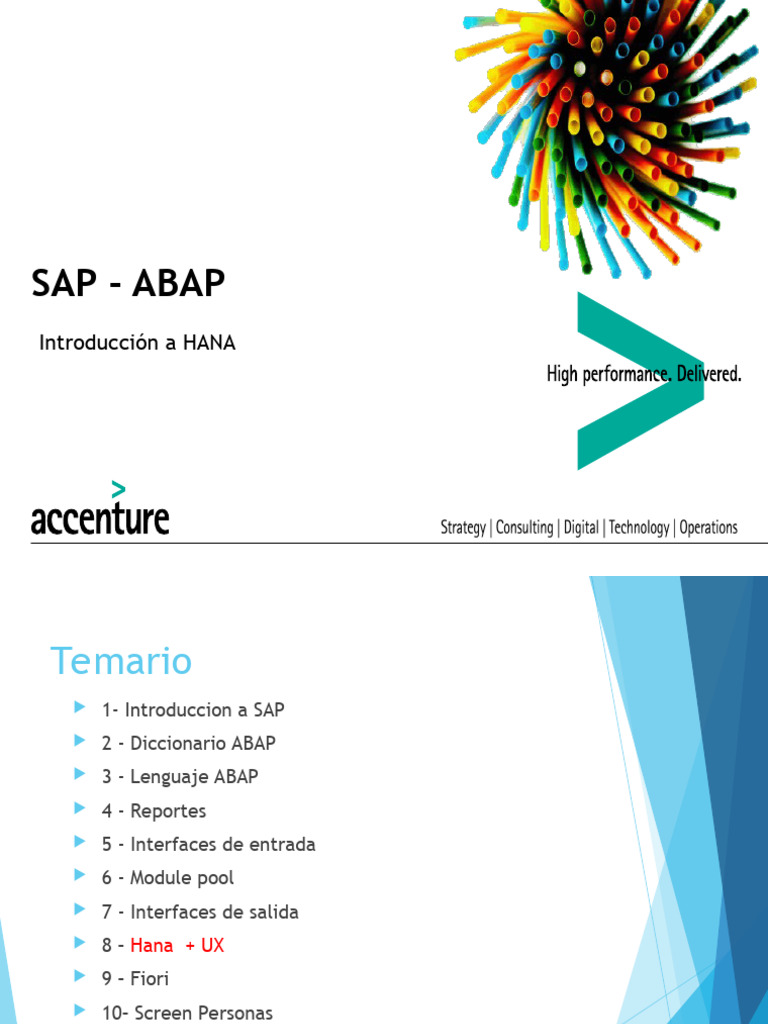 SAP - ABAP

Introducción a HANA

High performance. Delivered.

accenture

Strategy | Consulting | Digital | Technology | Operations

Temario

1- Introduccion a SAP
2 - Diccionario ABAP
3 - Lenguaje ABAP
4 - Reportes
5 - Interfaces de entrada
6 - Module pool
7 - Interfaces de salida
8 - Hana + UX
9 - Fiori
10- Screen Personas